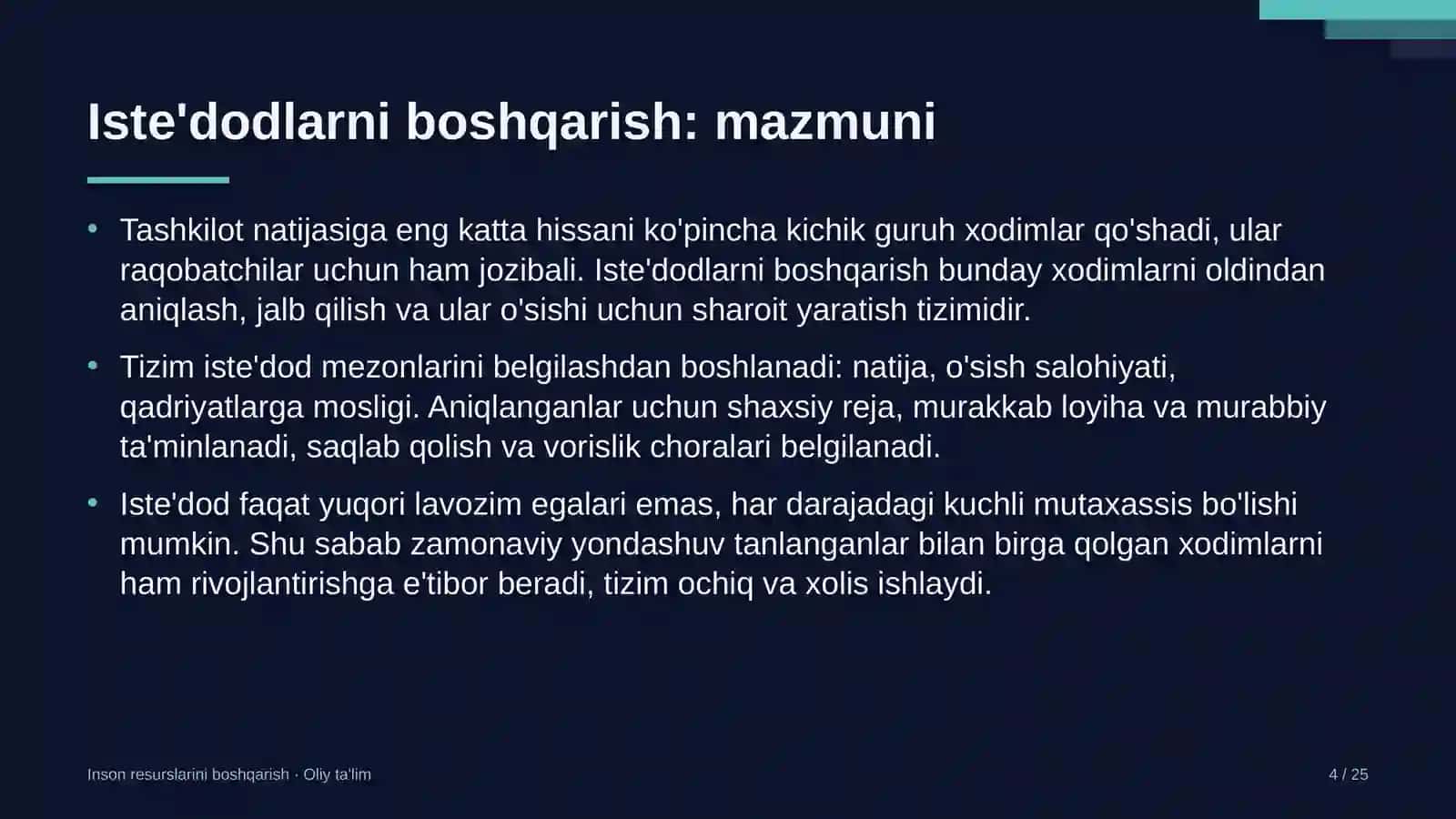 Iste'dodlarni boshqarish: mazmuni

• Tashkilot natijasiga eng katta hissani ko'pincha kichik guruh xodimlar qo'shadi, ular raqobatchilar uchun ham jozibali. Iste'dodlarni boshqarish bunday xodimlarni oldindan aniqlash, jalb qilish va ular o'sishi uchun sharoit yaratish tizimidir.

• Tizim iste'dod mezonlarini belgilashdan boshlanadi: natija, o'sish salohiyati, qadriyatlarga mosligi. Aniqlanganlar uchun shaxsiy reja, murakkab loyiha va murabbiy ta'minlanadi, saqlab qolish va vorislik choralari belgilanadi.

• Iste'dod faqat yuqori lavozim egalari emas, har darajadagi kuchli mutaxassis bo'lishi mumkin. Shu sabab zamonaviy yondashuv tanlanganlar bilan birga qolgan xodimlarni ham rivojlantirishga e'tibor beradi, tizim ochiq va xolis ishlaydi.

Inson resurslarini boshqarish · Oliy ta'lim

4 / 25